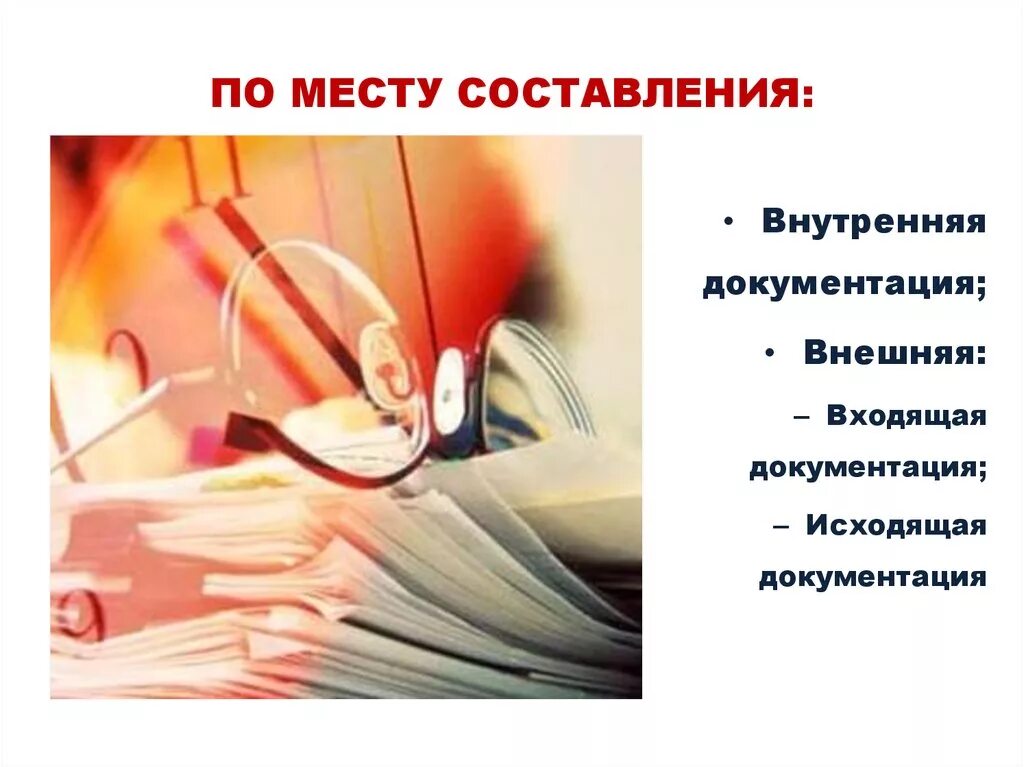 ПО МЕСТУ СОСТАВЛЕНИЯ:

• Внутренняя документация;

• Внешняя:

– Входящая документация;

– Исходящая документация